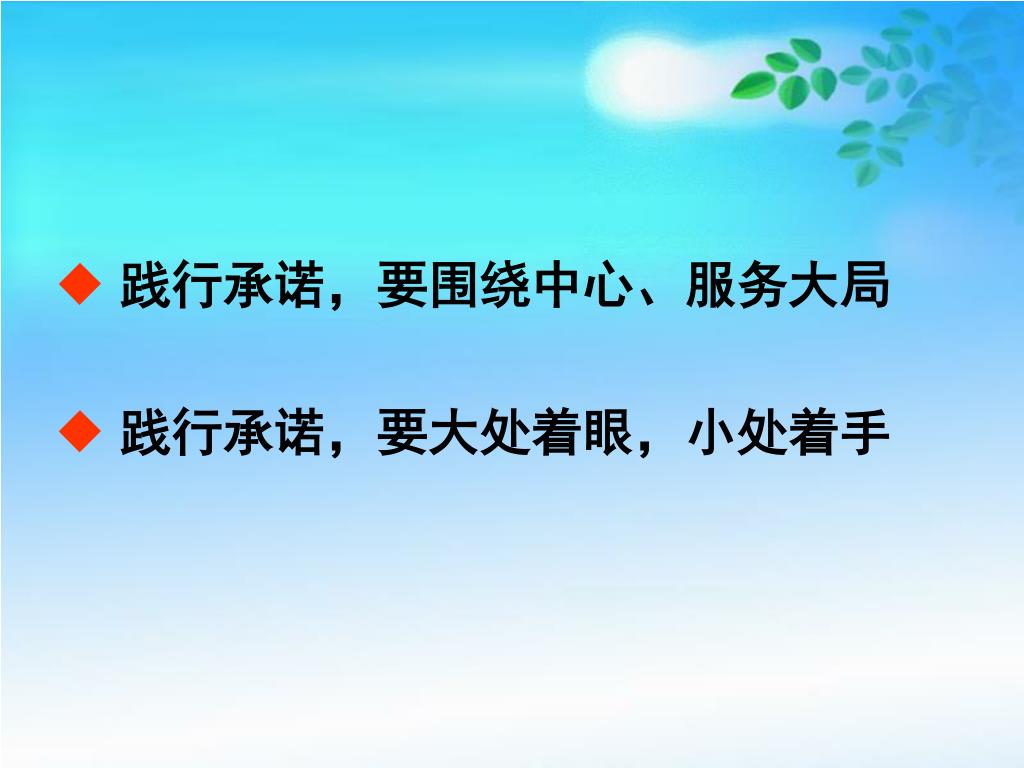 ◆ 践行承诺，要围绕中心、服务大局

◆ 践行承诺，要大处着眼，小处着手